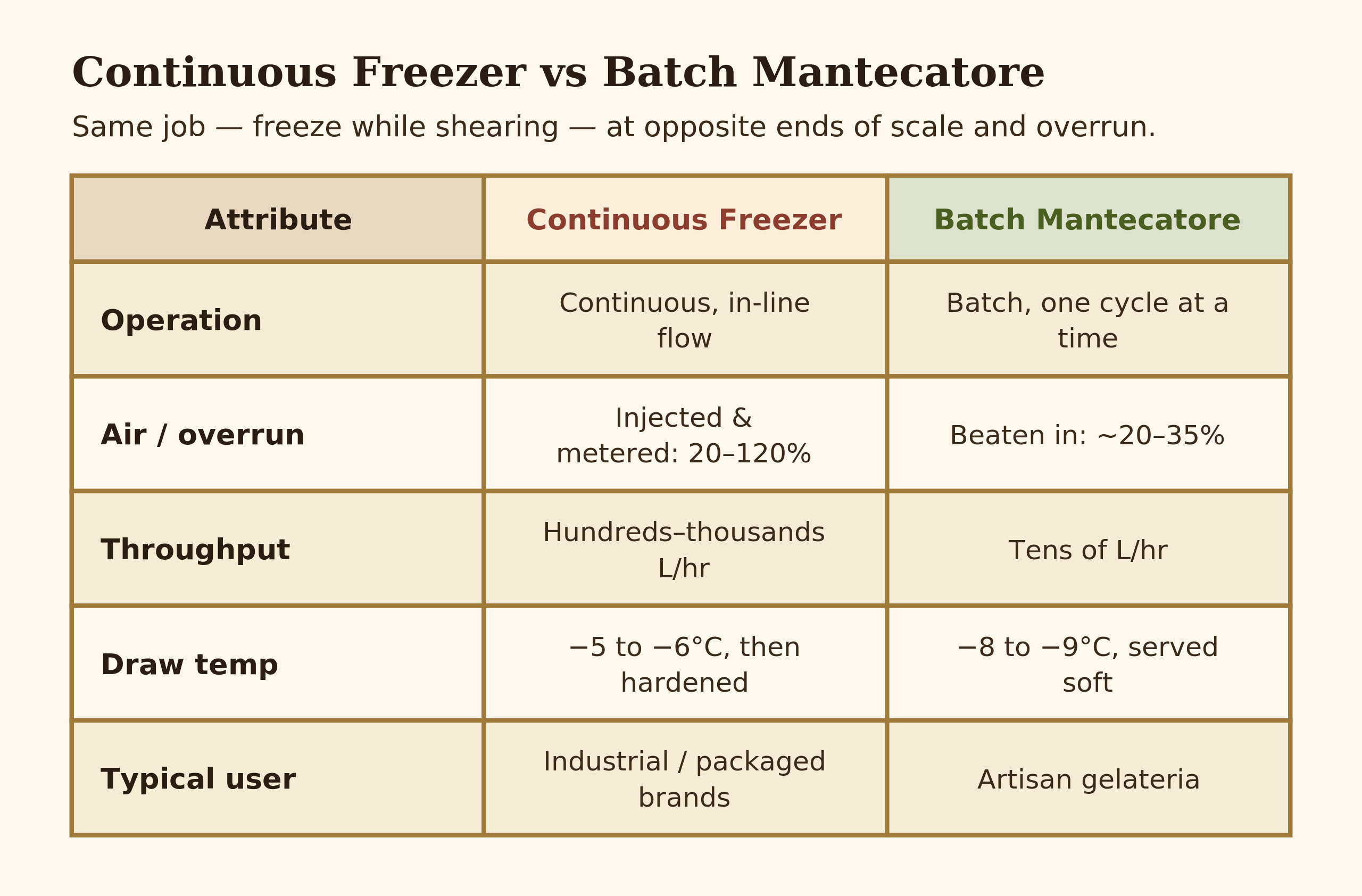 Continuous Freezer vs Batch Mantecatore

Same job — freeze while shearing — at opposite ends of scale and overrun.

| Attribute | Continuous Freezer | Batch Mantecatore |
|---|---|---|
| Operation | Continuous, in-line flow | Batch, one cycle at a time |
| Air / overrun | Injected & metered: 20–120% | Beaten in: ~20–35% |
| Throughput | Hundreds–thousands L/hr | Tens of L/hr |
| Draw temp | −5 to −6°C, then hardened | −8 to −9°C, served soft |
| Typical user | Industrial / packaged brands | Artisan gelateria |